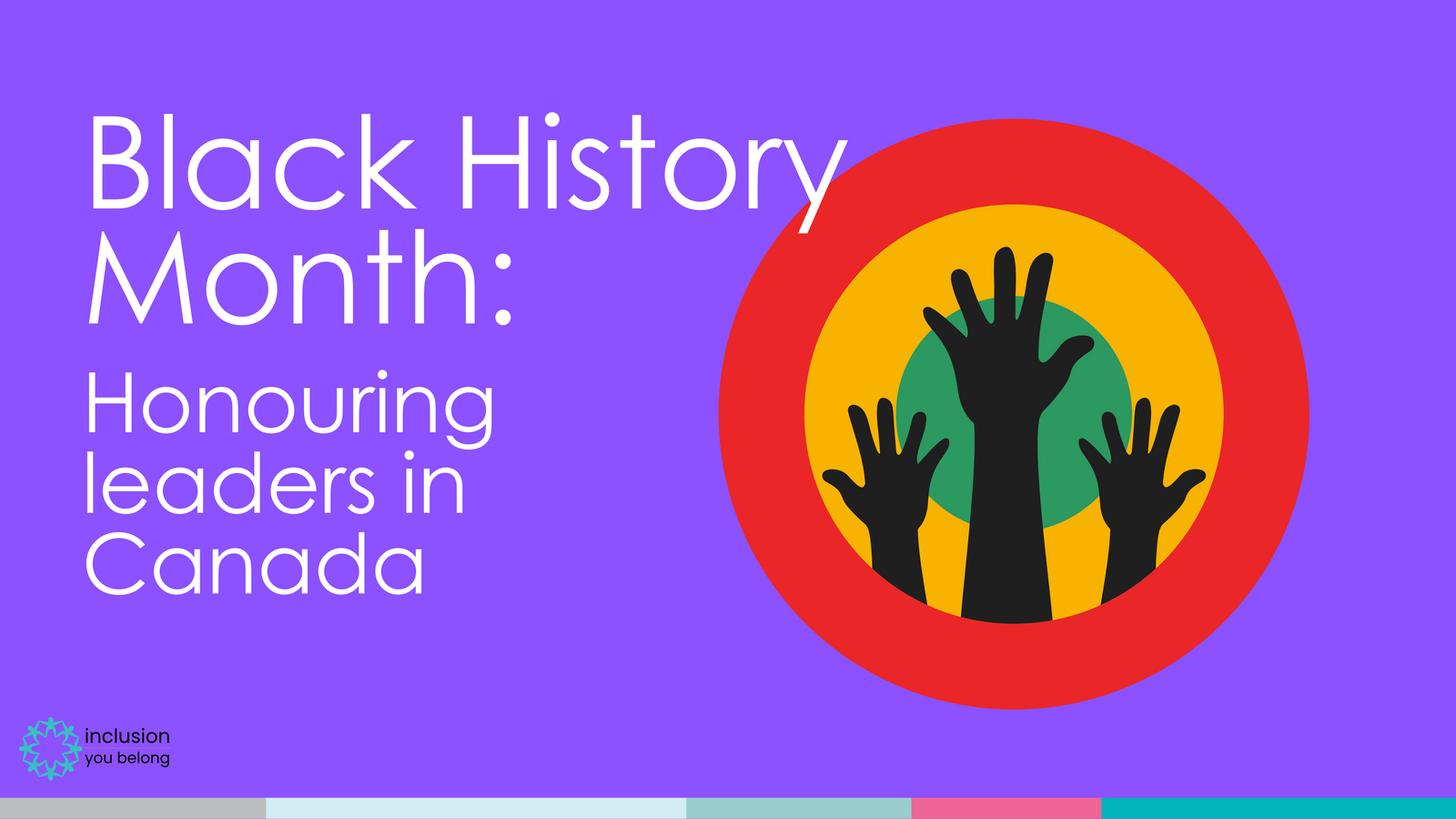 Black History Month:

Honouring leaders in Canada

inclusion
you belong